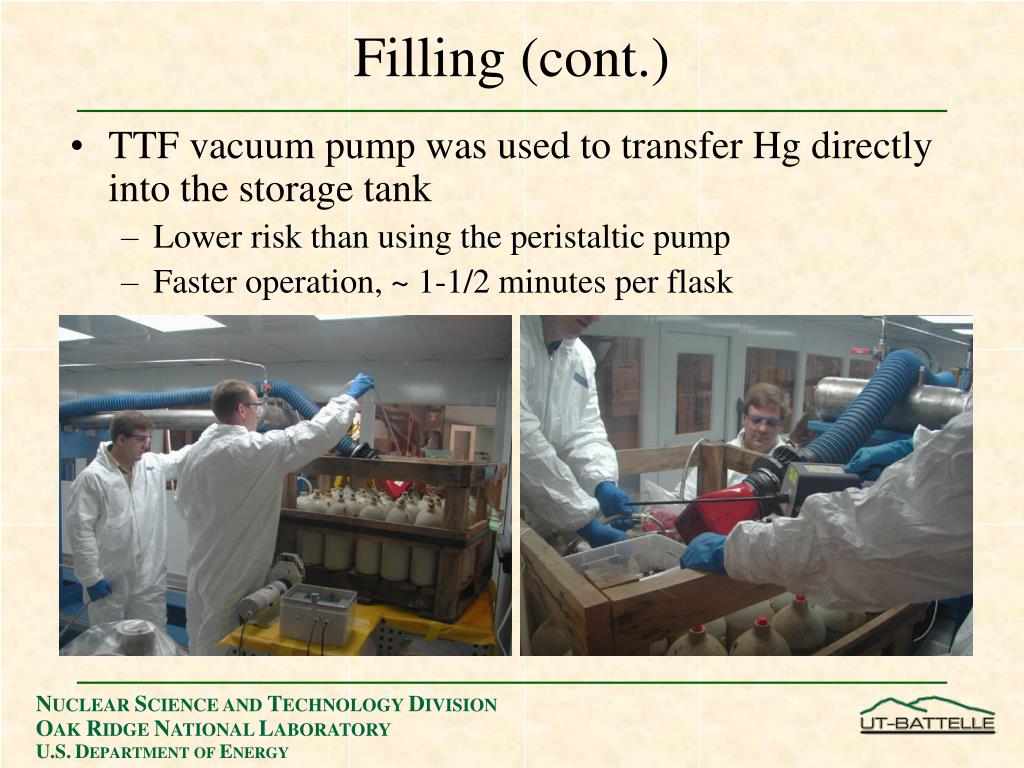 Filling (cont.)

• TTF vacuum pump was used to transfer Hg directly into the storage tank
  – Lower risk than using the peristaltic pump
  – Faster operation, ~ 1-1/2 minutes per flask

NUCLEAR SCIENCE AND TECHNOLOGY DIVISION
OAK RIDGE NATIONAL LABORATORY
U.S. DEPARTMENT OF ENERGY

UT-BATTELLE